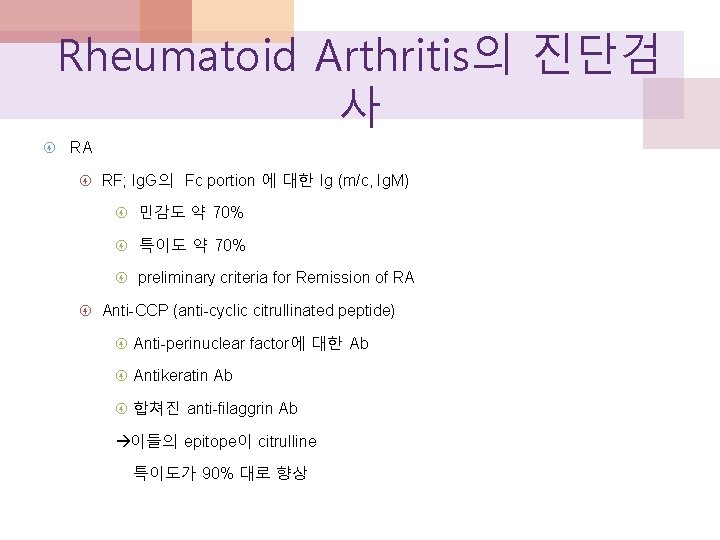 Rheumatoid Arthritis의 진단검사

RA

RF; IgG의 Fc portion 에 대한 Ig (m/c, IgM)

민감도 약 70%

특이도 약 70%

preliminary criteria for Remission of RA

Anti-CCP (anti-cyclic citrullinated peptide)

Anti-perinuclear factor에 대한 Ab

Antikeratin Ab

합쳐진 anti-filaggrin Ab

→이들의 epitope이 citrulline

특이도가 90% 대로 향상